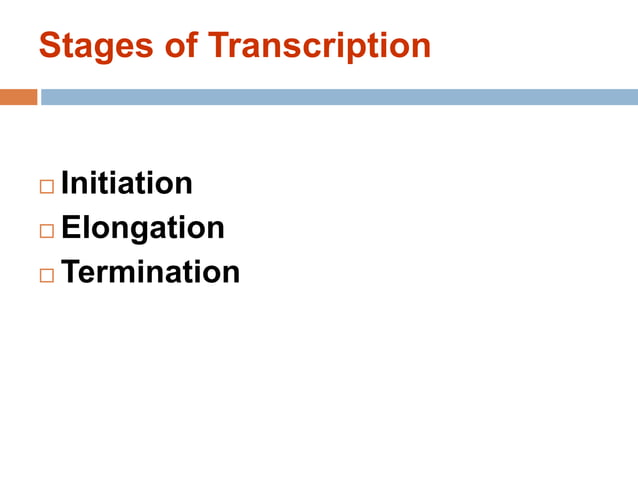 Stages of Transcription

□ Initiation
□ Elongation
□ Termination